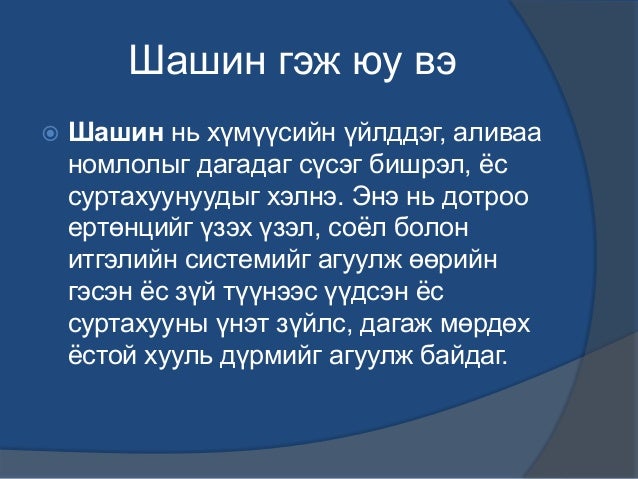 Шашин гэж юу вэ

Шашин нь хүмүүсийн үйлддэг, аливаа номлолыг дагадаг сүсэг бишрэл, ёс суртахуунуудыг хэлнэ. Энэ нь дотроо ертөнцийг үзэх үзэл, соёл болон итгэлийн системийг агуулж өөрийн гэсэн ёс зүй түүнээс үүдсэн ёс суртахууны үнэт зүйлс, дагаж мөрдөх ёстой хууль дүрмийг агуулж байдаг.